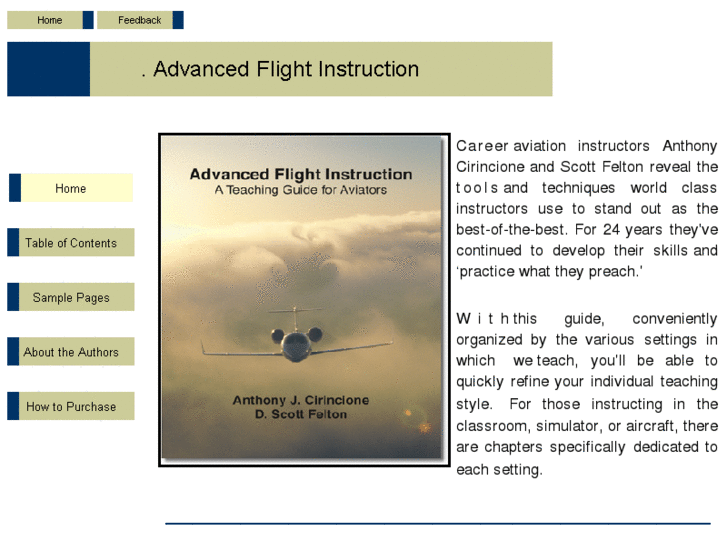 Home Feedback

. Advanced Flight Instruction

Home

Table of Contents

Sample Pages

About the Authors

How to Purchase

Advanced Flight Instruction
A Teaching Guide for Aviators

Anthony J. Cirincione
D. Scott Felton

Career aviation instructors Anthony Cirincione and Scott Felton reveal the tools and techniques world class instructors use to stand out as the best-of-the-best. For 24 years they've continued to develop their skills and 'practice what they preach.'

With this guide, conveniently organized by the various settings in which we teach, you'll be able to quickly refine your individual teaching style. For those instructing in the classroom, simulator, or aircraft, there are chapters specifically dedicated to each setting.